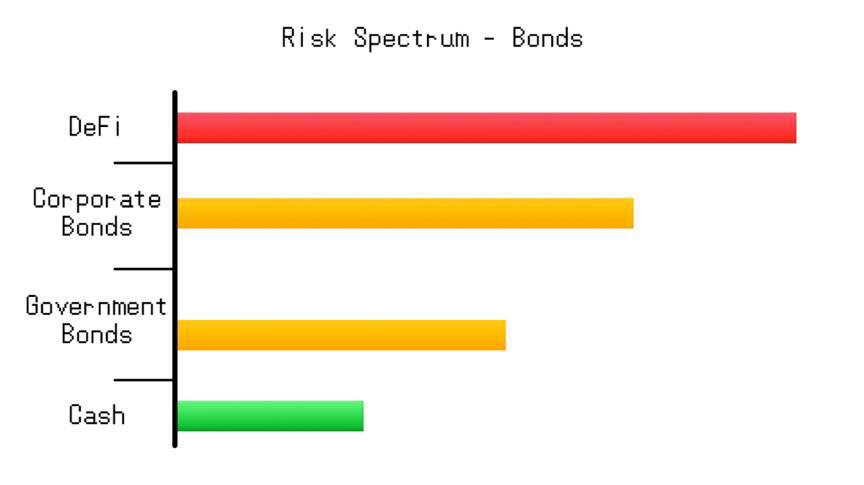 Risk Spectrum - Bonds

DeFi

Corporate Bonds

Government Bonds

Cash